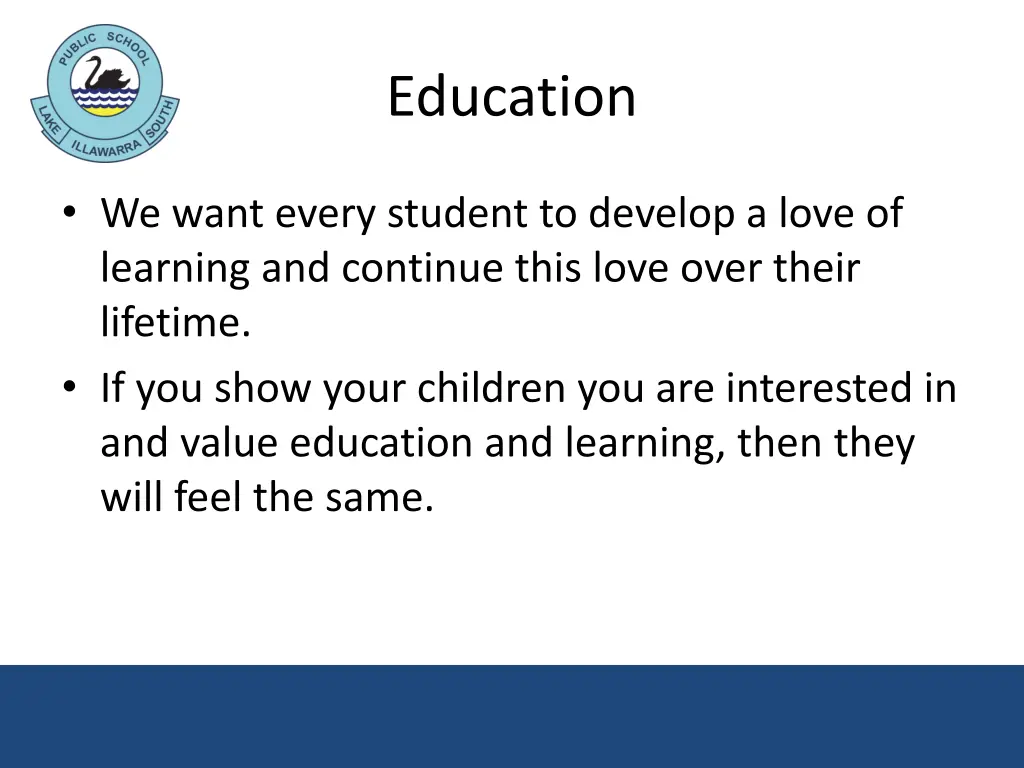 PUBLIC SCHOOL
LAKE ILLAWARRA SOUTH

Education

• We want every student to develop a love of learning and continue this love over their lifetime.
• If you show your children you are interested in and value education and learning, then they will feel the same.